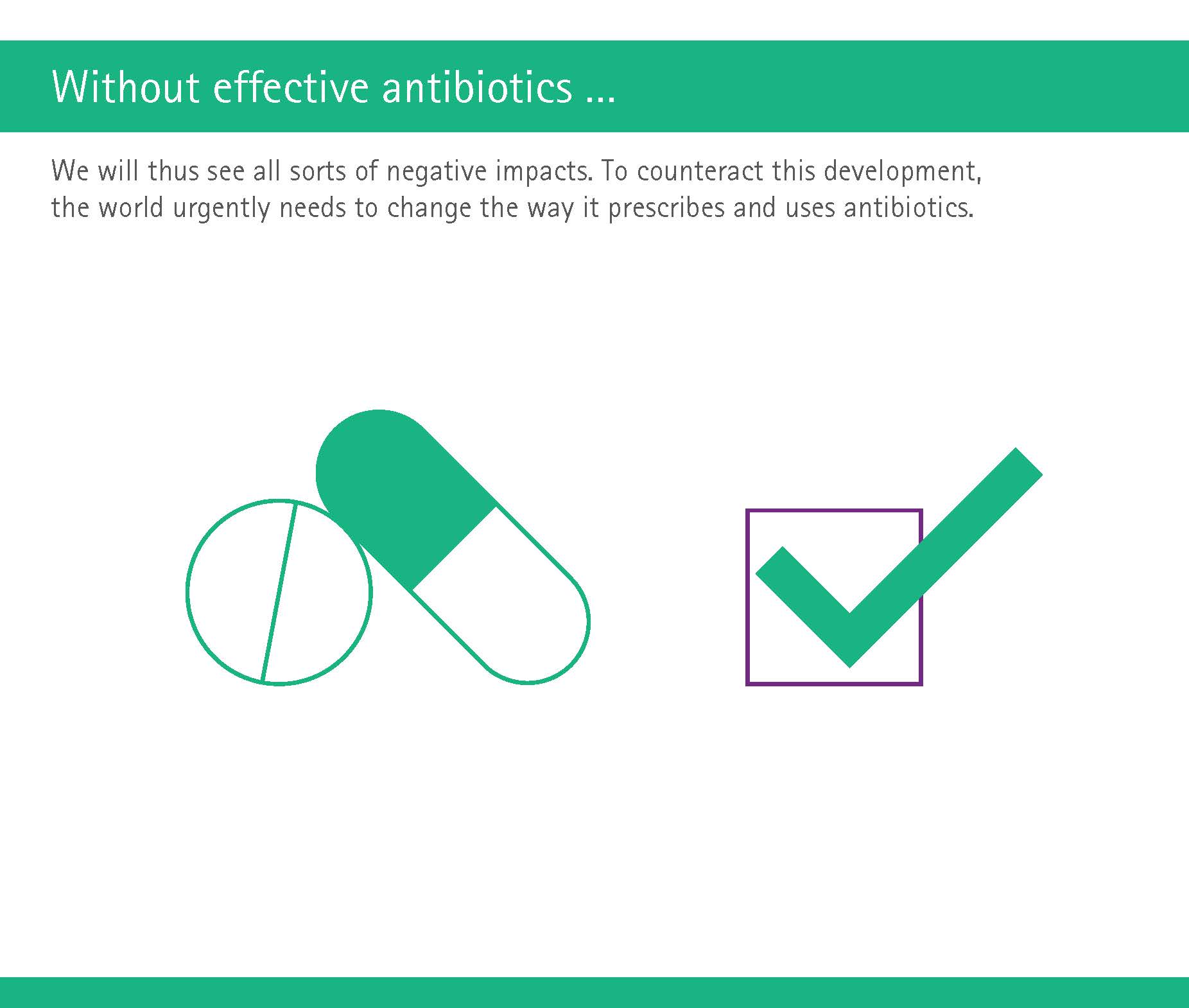 Without effective antibiotics ...

We will thus see all sorts of negative impacts. To counteract this development, the world urgently needs to change the way it prescribes and uses antibiotics.